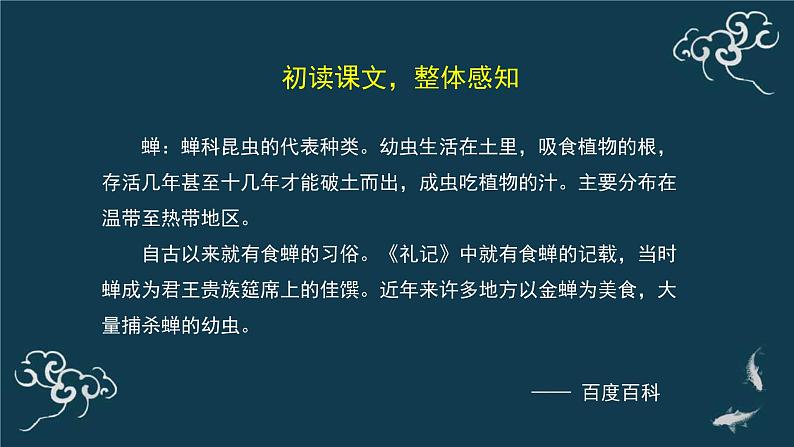 初读课文，整体感知

蝉：蝉科昆虫的代表种类。幼虫生活在土里，吸食植物的根，存活几年甚至十几年才能破土而出，成虫吃植物的汁。主要分布在温带至热带地区。

自古以来就有食蝉的习俗。《礼记》中就有食蝉的记载，当时蝉成为君王贵族筵席上的佳馔。近年来许多地方以金蝉为美食，大量捕杀蝉的幼虫。

—— 百度百科